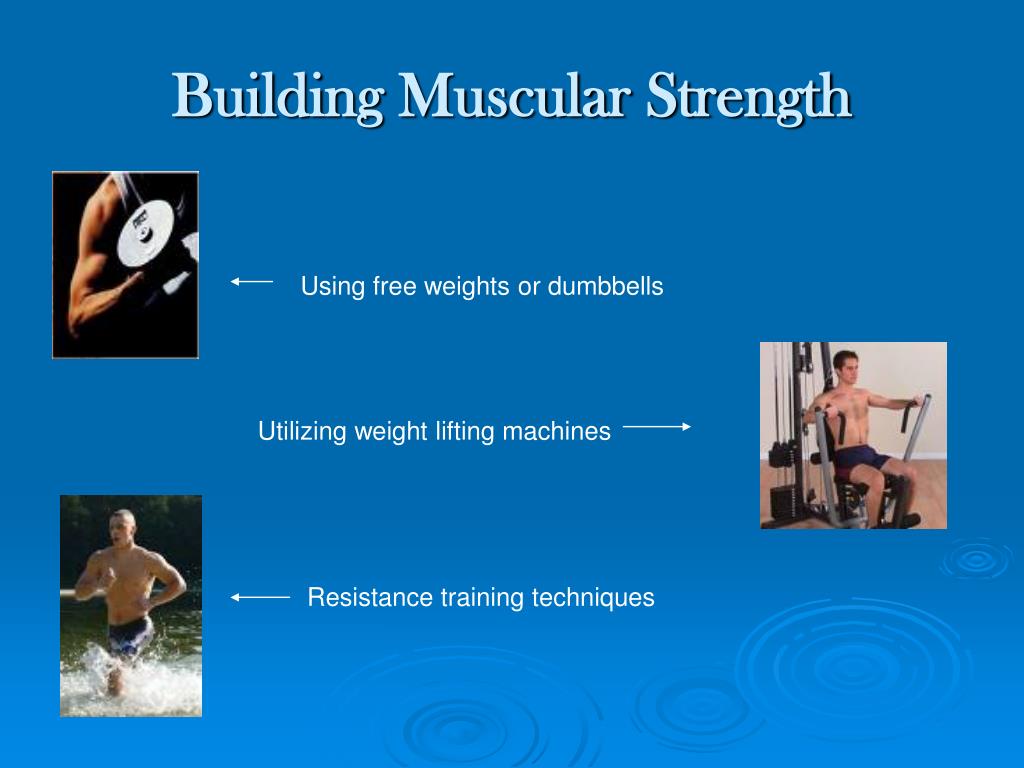 Building Muscular Strength

Using free weights or dumbbells

Utilizing weight lifting machines

Resistance training techniques